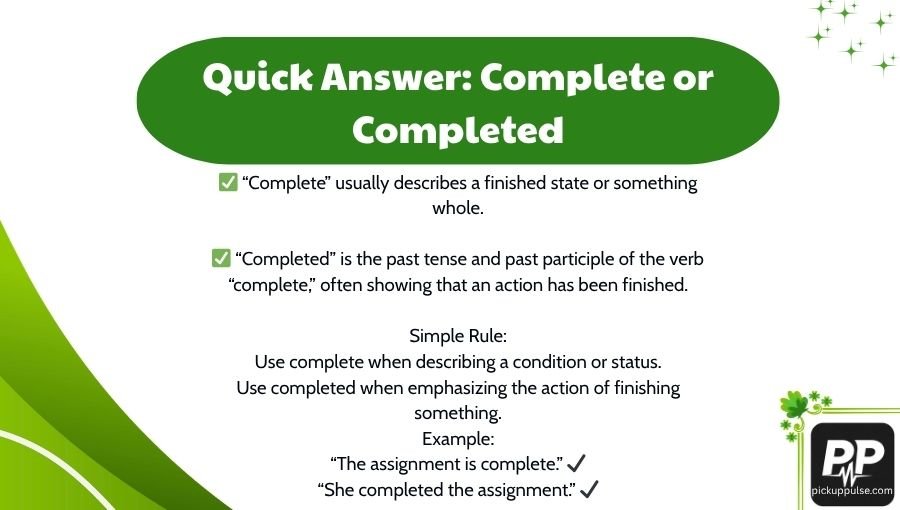 Quick Answer: Complete or Completed

✅ “Complete” usually describes a finished state or something whole.

✅ “Completed” is the past tense and past participle of the verb “complete,” often showing that an action has been finished.

Simple Rule:
Use complete when describing a condition or status.
Use completed when emphasizing the action of finishing something.
Example:
“The assignment is complete.” ✓
“She completed the assignment.” ✓

PP
pickuppulse.com